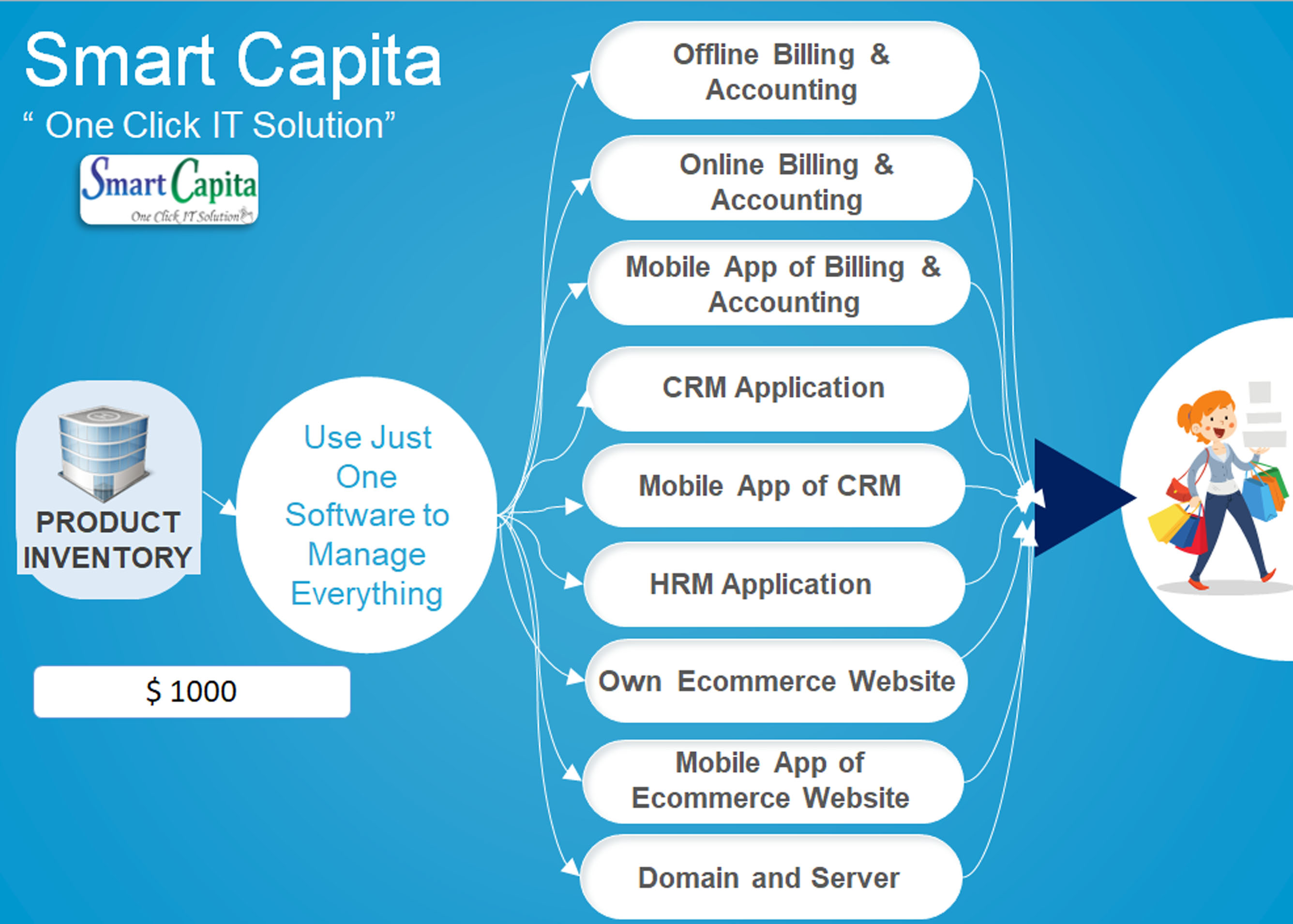 Smart Capita
“ One Click IT Solution”

Smart Capita
One Click IT Solution

PRODUCT INVENTORY

Use Just One Software to Manage Everything

$ 1000

Offline Billing & Accounting

Online Billing & Accounting

Mobile App of Billing & Accounting

CRM Application

Mobile App of CRM

HRM Application

Own Ecommerce Website

Mobile App of Ecommerce Website

Domain and Server